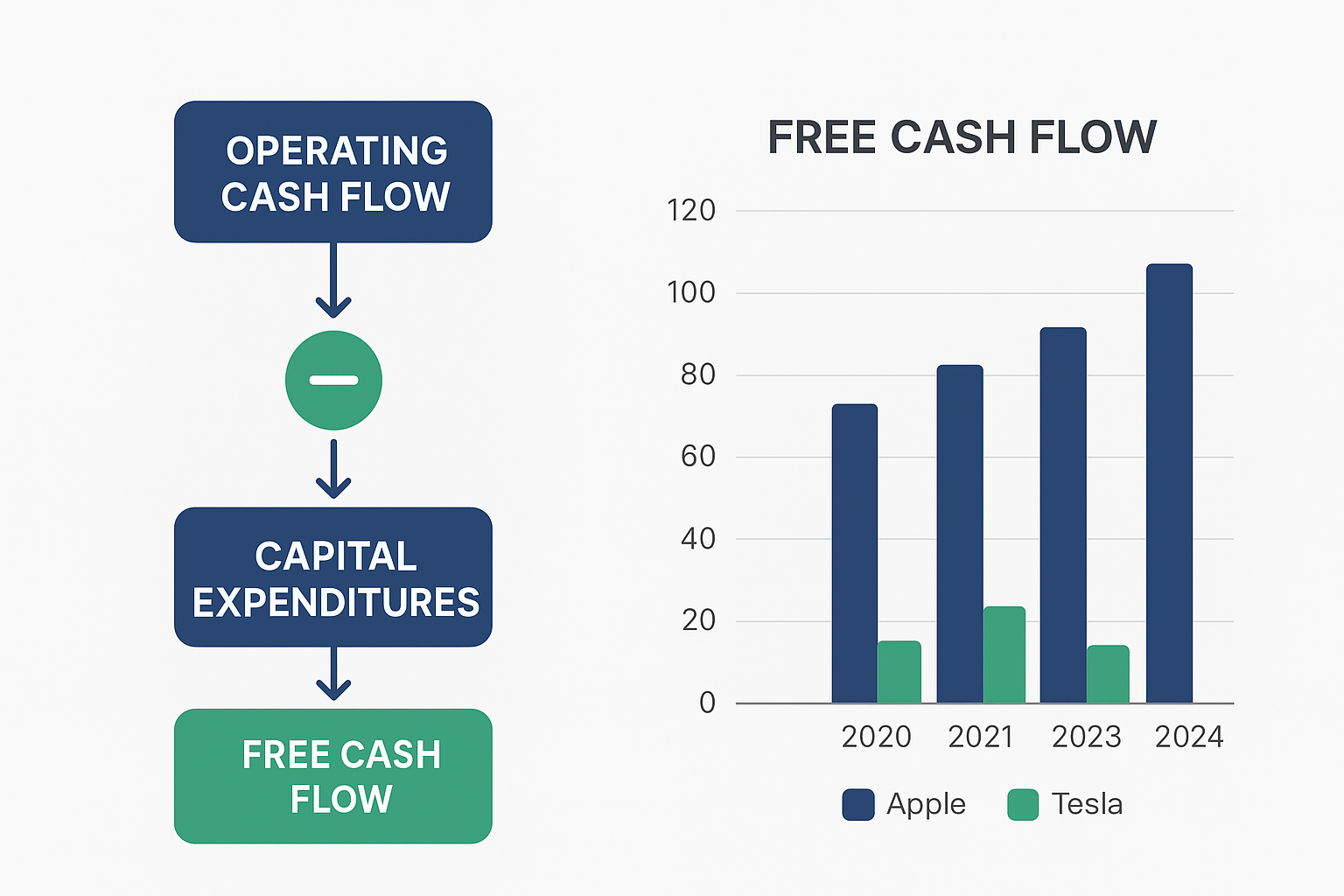 OPERATING CASH FLOW

CAPITAL EXPENDITURES

FREE CASH FLOW

FREE CASH FLOW

120
100
80
60
40
20
0

2020 2021 2023 2024

Apple Tesla